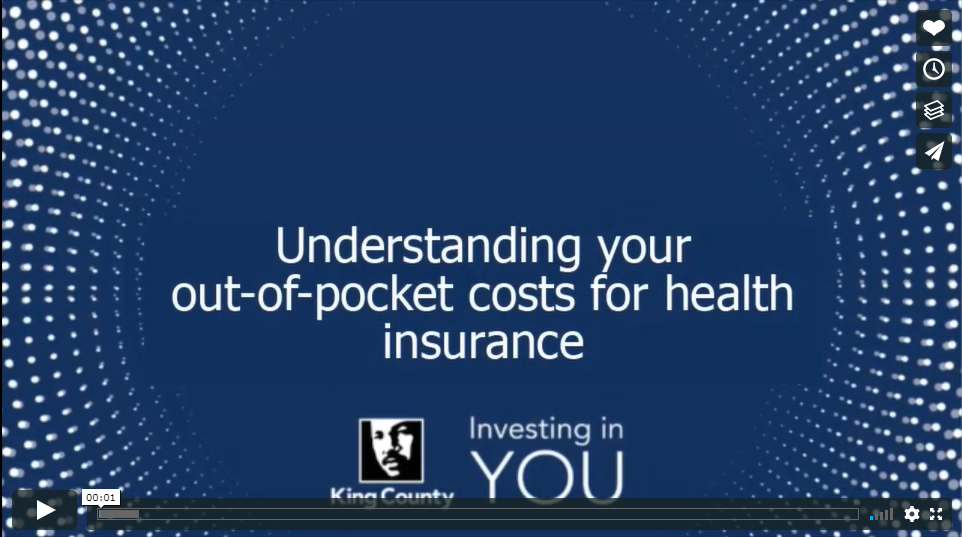 Understanding your out-of-pocket costs for health insurance

King County

Investing in YOU

00:01